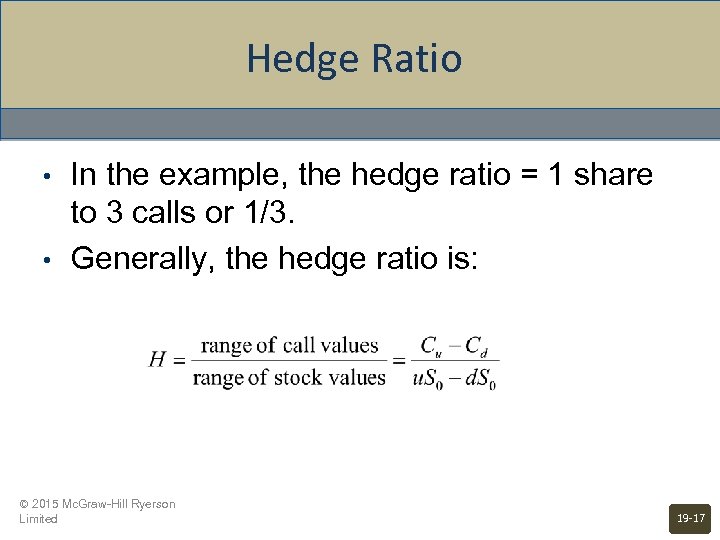 Hedge Ratio

• In the example, the hedge ratio = 1 share to 3 calls or 1/3.

• Generally, the hedge ratio is:

$H = \frac{\text{range of call values}}{\text{range of stock values}} = \frac{C_u - C_d}{uS_0 - dS_0}$

© 2015 McGraw-Hill Ryerson Limited

19-17